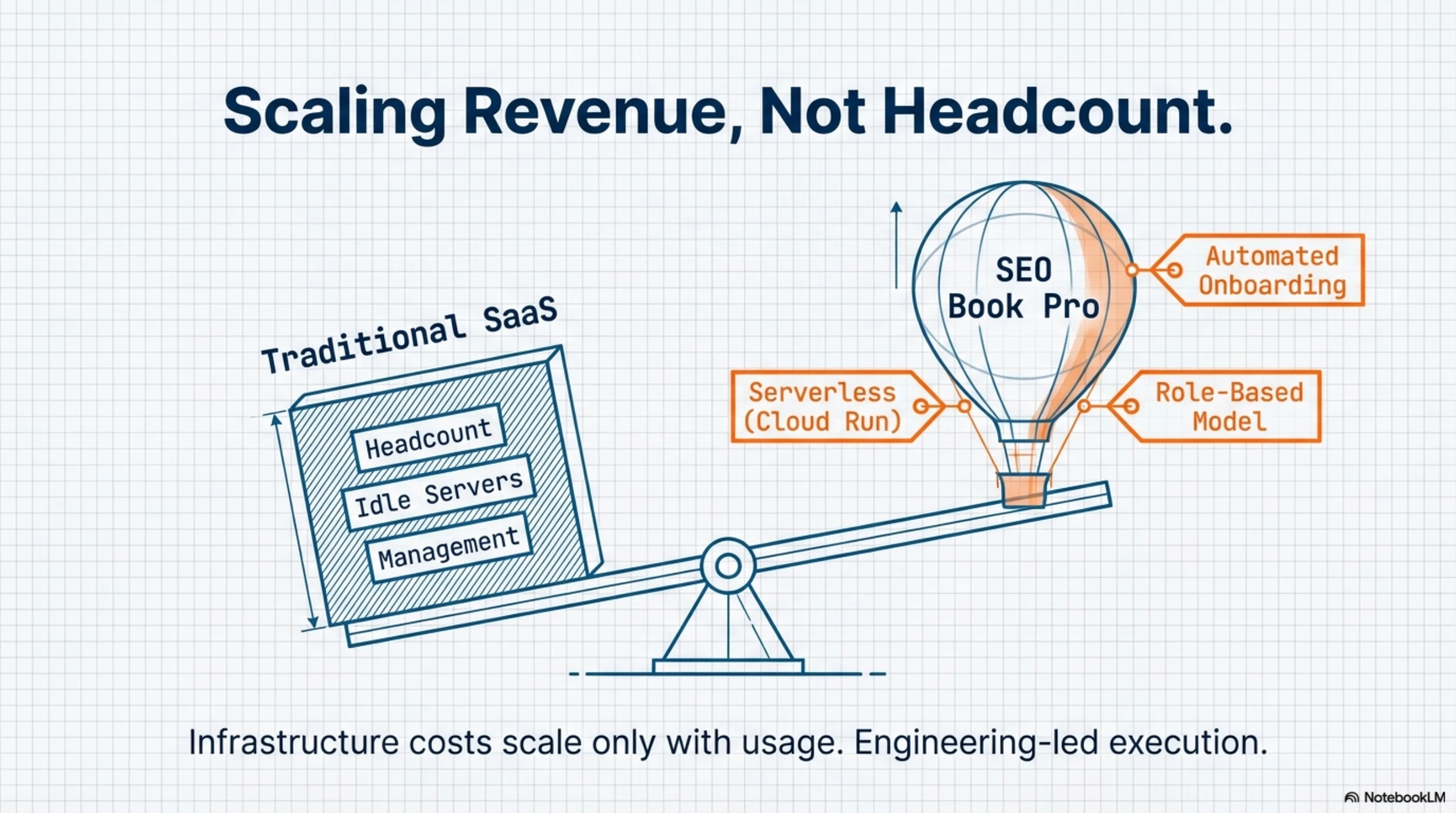 Scaling Revenue, Not Headcount.

Traditional SaaS

Headcount

Idle Servers

Management

SEO Book Pro

Automated Onboarding

Serverless (Cloud Run)

Role-Based Model

Infrastructure costs scale only with usage. Engineering-led execution.

NotebookLM